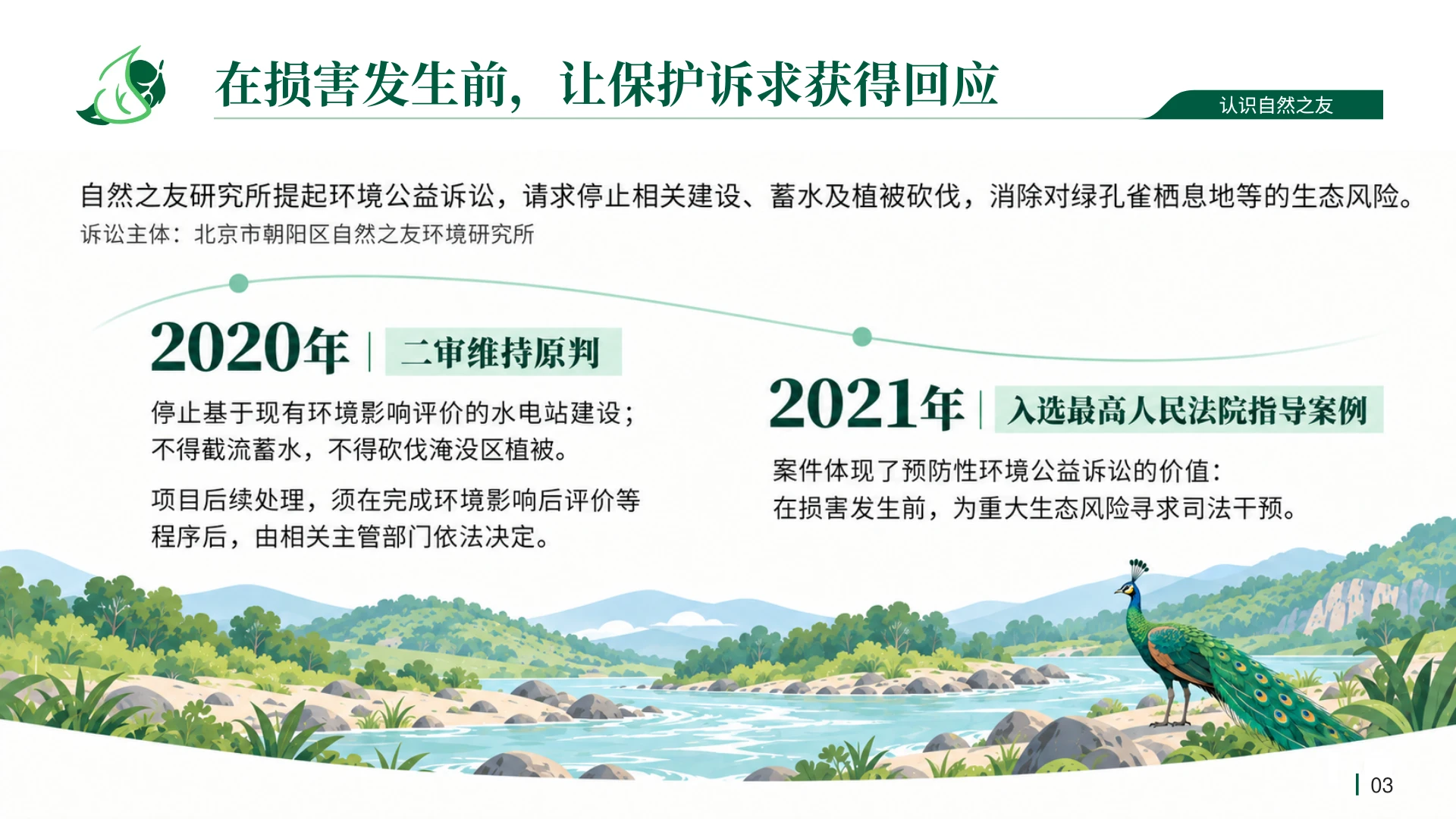 在损害发生前，让保护诉求获得回应

认识自然之友

自然之友研究所提起环境公益诉讼，请求停止相关建设、蓄水及植被砍伐，消除对绿孔雀栖息地等的生态风险。

诉讼主体：北京市朝阳区自然之友环境研究所

2020年 | 二审维持原判

停止基于现有环境影响评价的水电站建设；不得截流蓄水，不得砍伐淹没区植被。

项目后续处理，须在完成环境影响后评价等程序后，由相关主管部门依法决定。

2021年 | 入选最高人民法院指导案例

案件体现了预防性环境公益诉讼的价值：在损害发生前，为重大生态风险寻求司法干预。

03